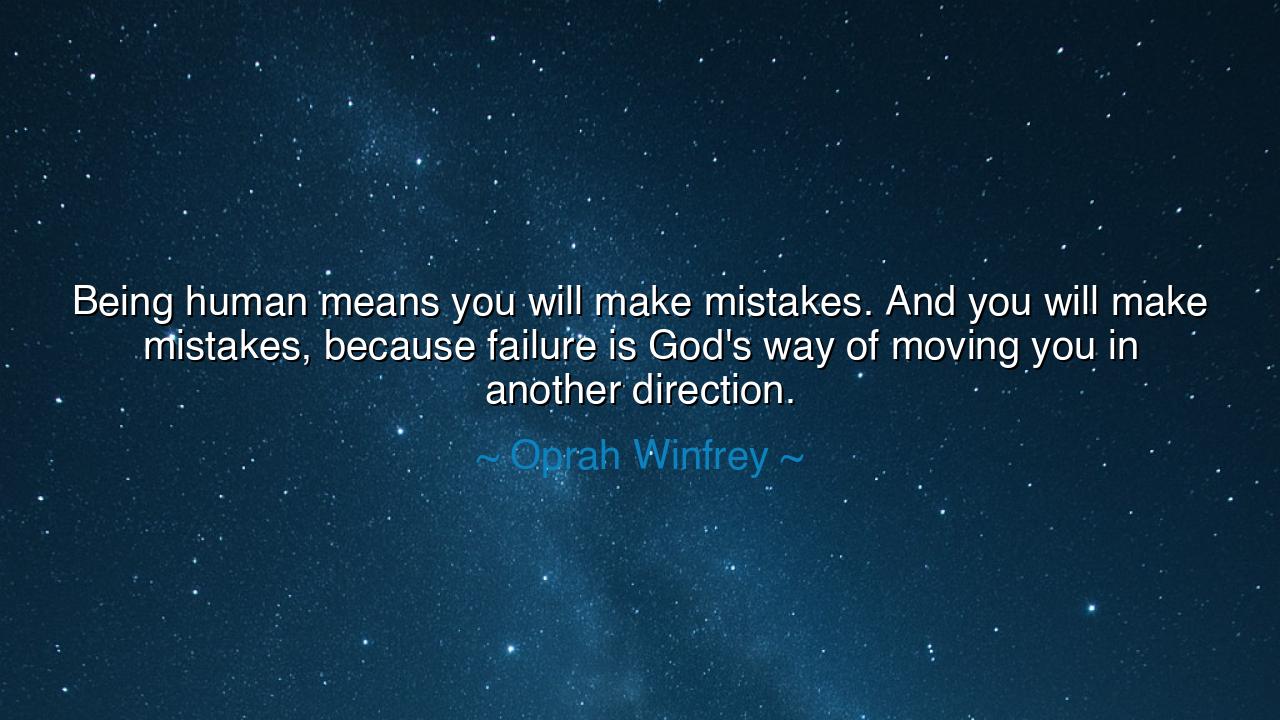 Being human means you will make mistakes. And you will make mistakes, because failure is God's way of moving you in another direction.

~ Oprah Winfrey ~